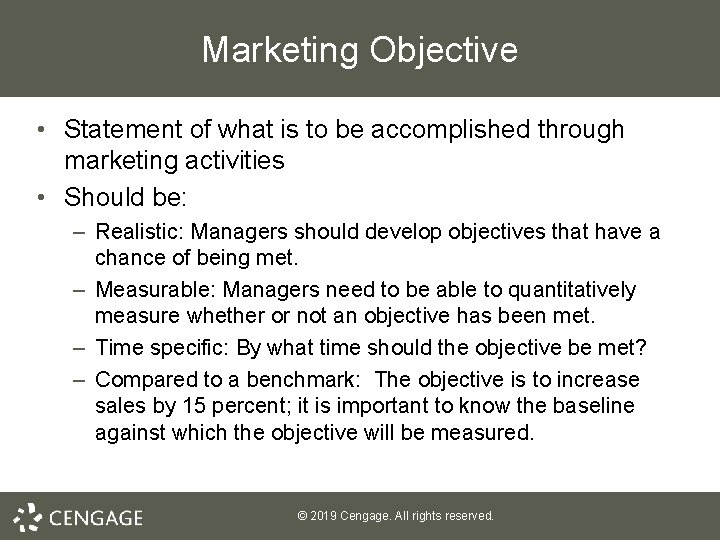 Marketing Objective

• Statement of what is to be accomplished through marketing activities

• Should be:

– Realistic: Managers should develop objectives that have a chance of being met.

– Measurable: Managers need to be able to quantitatively measure whether or not an objective has been met.

– Time specific: By what time should the objective be met?

– Compared to a benchmark: The objective is to increase sales by 15 percent; it is important to know the baseline against which the objective will be measured.

CENGAGE

© 2019 Cengage. All rights reserved.